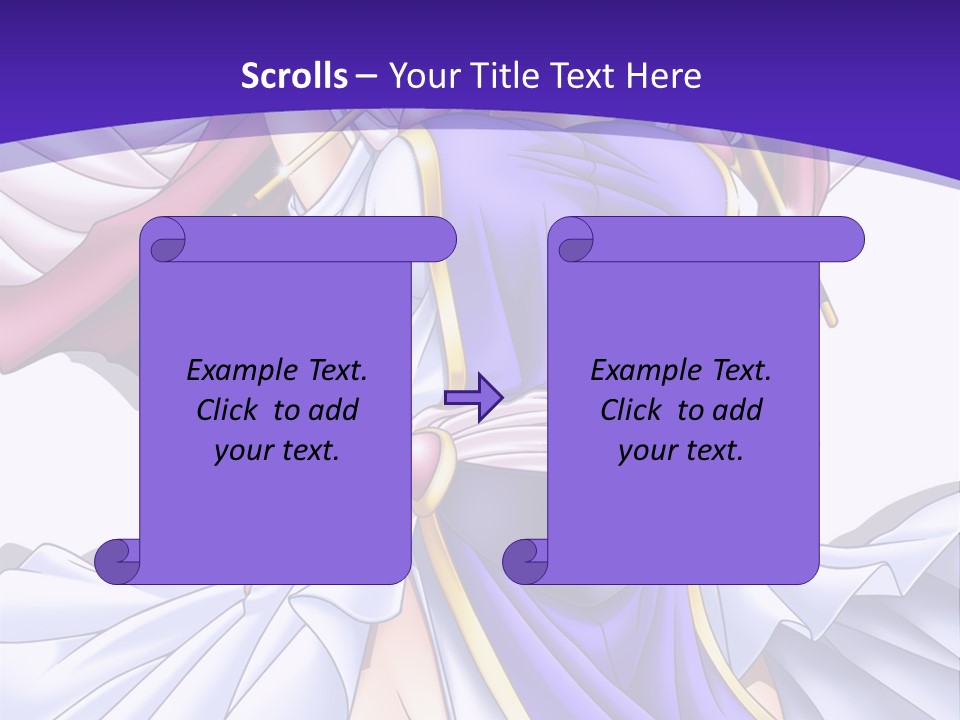 Scrolls – Your Title Text Here

Example Text. Click to add your text.

Example Text. Click to add your text.